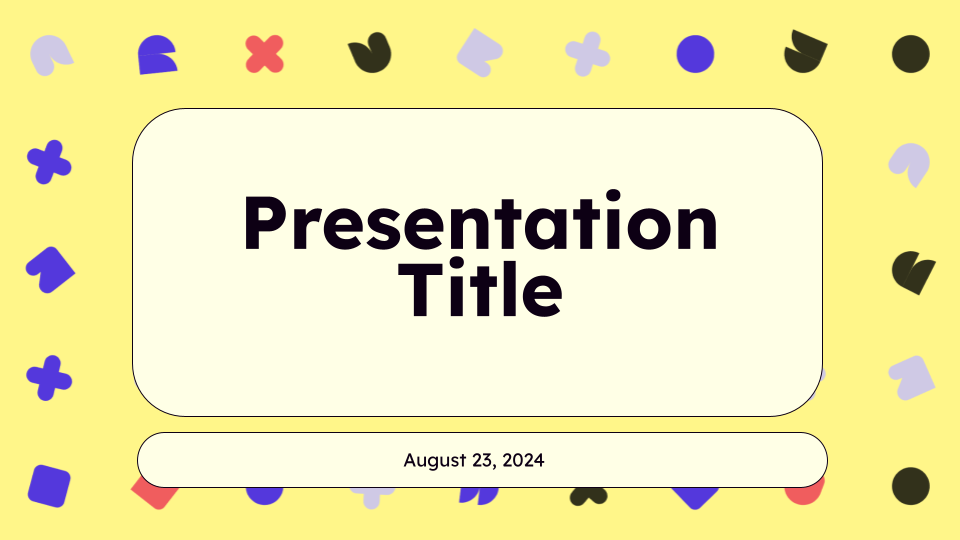 Presentation Title

August 23, 2024